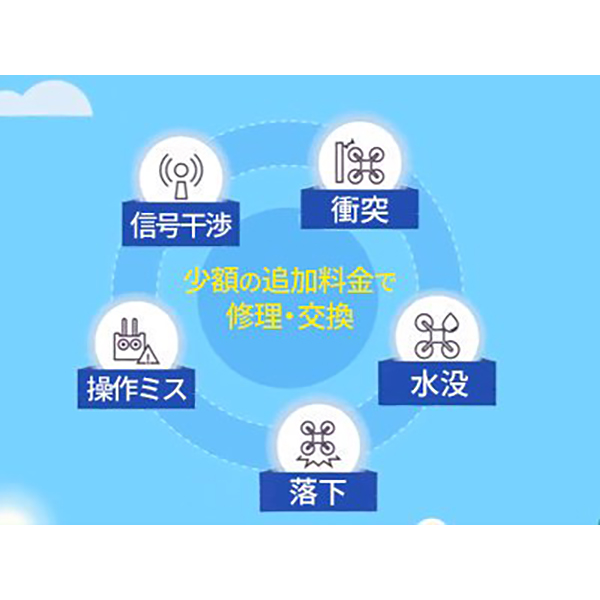 信号干渉

衝突

少額の追加料金で
修理・交換

操作ミス

水没

落下